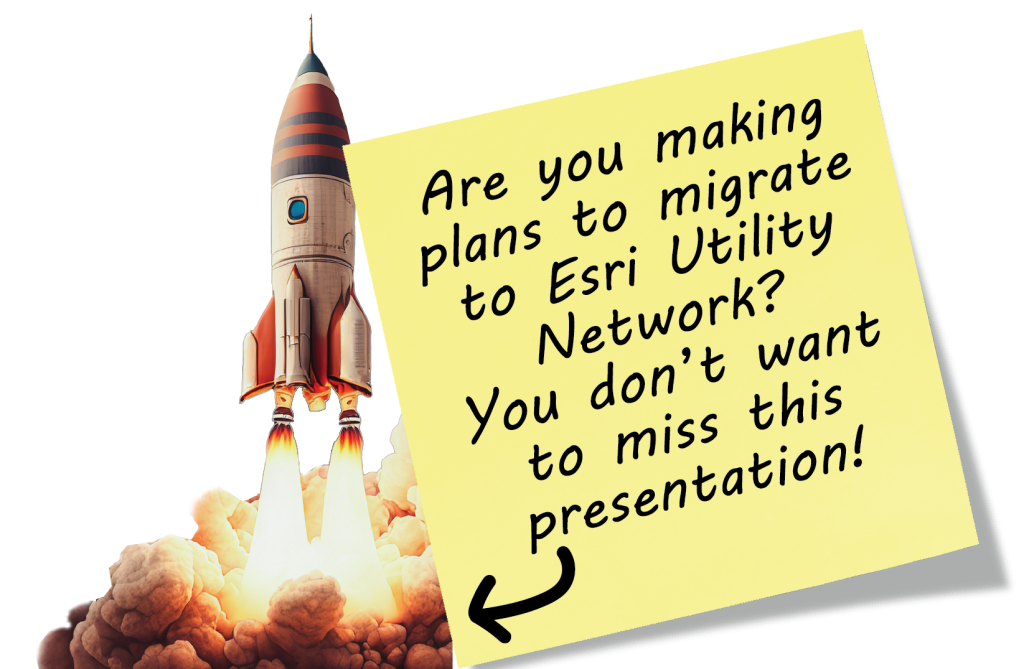 Are you making plans to migrate to Esri Utility Network? You don't want to miss this presentation!